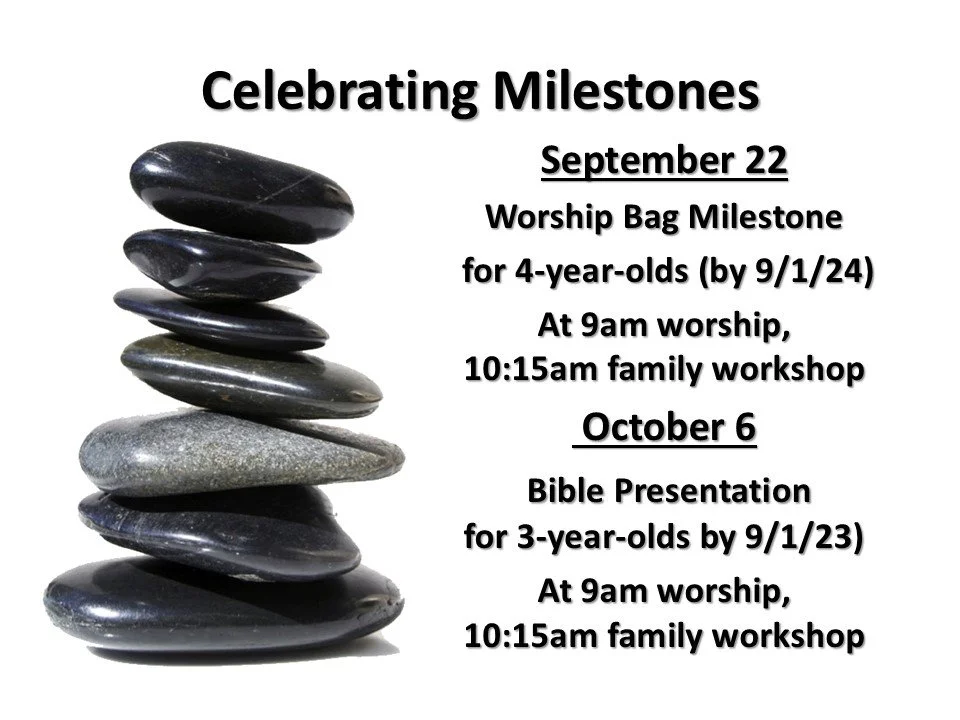 Celebrating Milestones

September 22

Worship Bag Milestone

for 4-year-olds (by 9/1/24)

At 9am worship,
10:15am family workshop

October 6

Bible Presentation
for 3-year-olds by 9/1/23)

At 9am worship,
10:15am family workshop